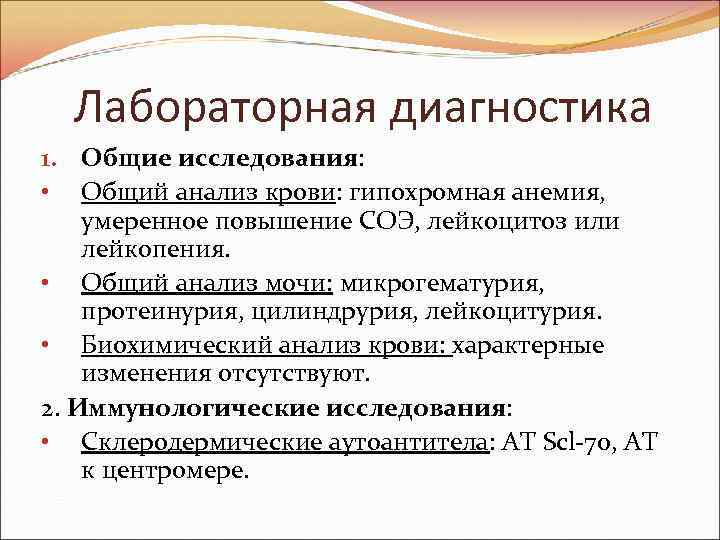 Лабораторная диагностика

1. Общие исследования:

• Общий анализ крови: гипохромная анемия, умеренное повышение СОЭ, лейкоцитоз или лейкопения.

• Общий анализ мочи: микрогематурия, протеинурия, цилиндрурия, лейкоцитурия.

• Биохимический анализ крови: характерные изменения отсутствуют.

2. Иммунологические исследования:

• Склеродермические аутоантитела: АТ Scl-70, АТ к центромере.